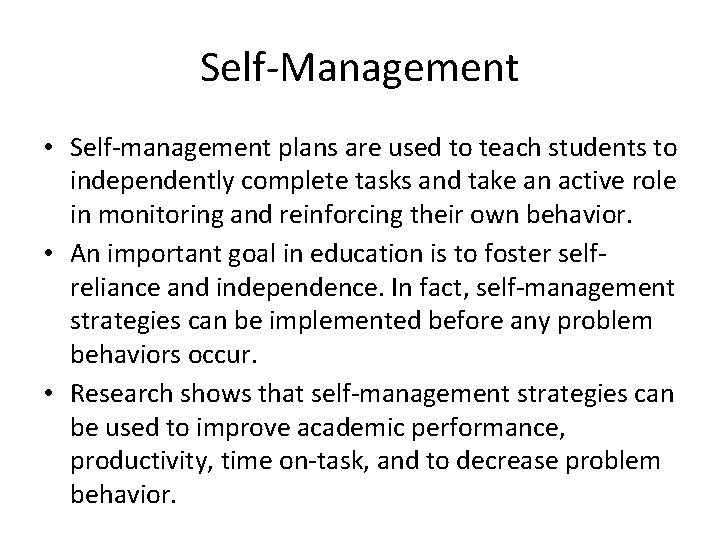 Self-Management

• Self-management plans are used to teach students to independently complete tasks and take an active role in monitoring and reinforcing their own behavior.
• An important goal in education is to foster self-reliance and independence. In fact, self-management strategies can be implemented before any problem behaviors occur.
• Research shows that self-management strategies can be used to improve academic performance, productivity, time on-task, and to decrease problem behavior.